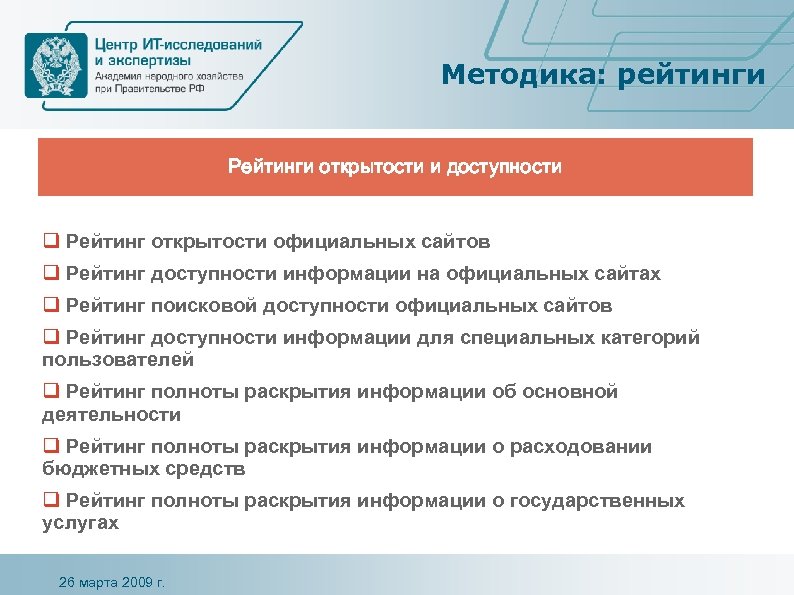 Центр ИТ-исследований и экспертизы
Академия народного хозяйства при Правительстве РФ

Методика: рейтинги

Рейтинги открытости и доступности

❑ Рейтинг открытости официальных сайтов
❑ Рейтинг доступности информации на официальных сайтах
❑ Рейтинг поисковой доступности официальных сайтов
❑ Рейтинг доступности информации для специальных категорий пользователей
❑ Рейтинг полноты раскрытия информации об основной деятельности
❑ Рейтинг полноты раскрытия информации о расходовании бюджетных средств
❑ Рейтинг полноты раскрытия информации о государственных услугах

26 марта 2009 г.